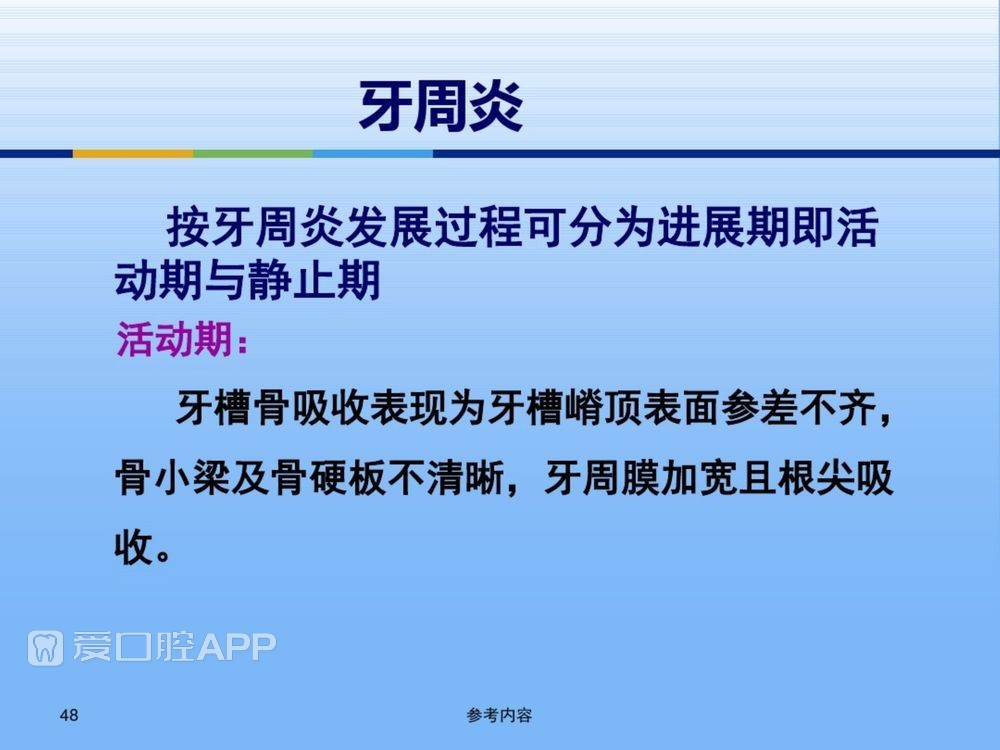 牙周炎

按牙周炎发展过程可分为进展期即活动期与静止期

活动期：

牙槽骨吸收表现为牙槽嵴顶表面参差不齐，骨小梁及骨硬板不清晰，牙周膜加宽且根尖吸收。

爱口腔APP

48

参考内容